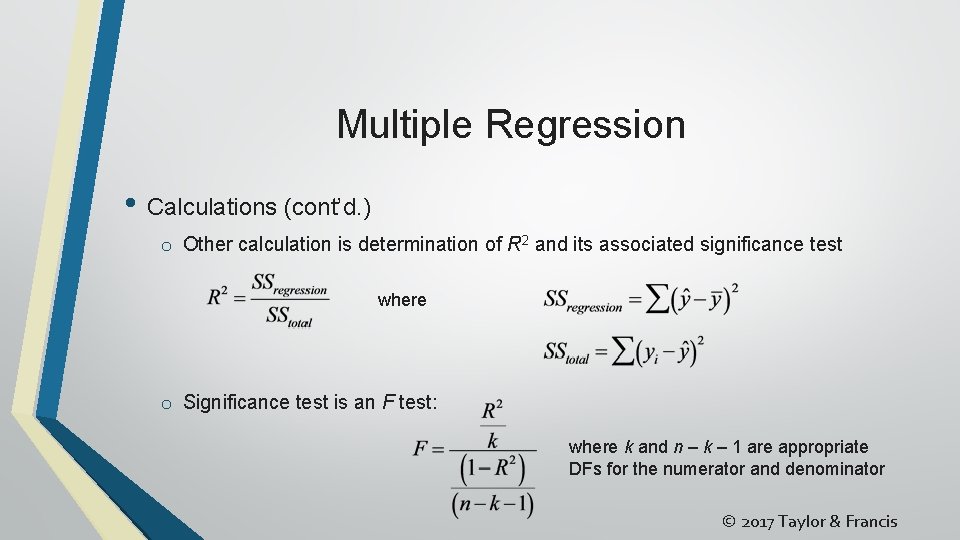 Multiple Regression

• Calculations (cont'd.)

o Other calculation is determination of $R^2$ and its associated significance test

$R^2 = \frac{SS_{regression}}{SS_{total}}$ where $SS_{regression} = \sum(\hat{y} - \bar{y})^2$

$SS_{total} = \sum(y_i - \hat{y})^2$

o Significance test is an $F$ test:

$F = \frac{\frac{R^2}{k}}{\frac{(1-R^2)}{(n-k-1)}}$ where $k$ and $n - k - 1$ are appropriate DFs for the numerator and denominator

© 2017 Taylor & Francis